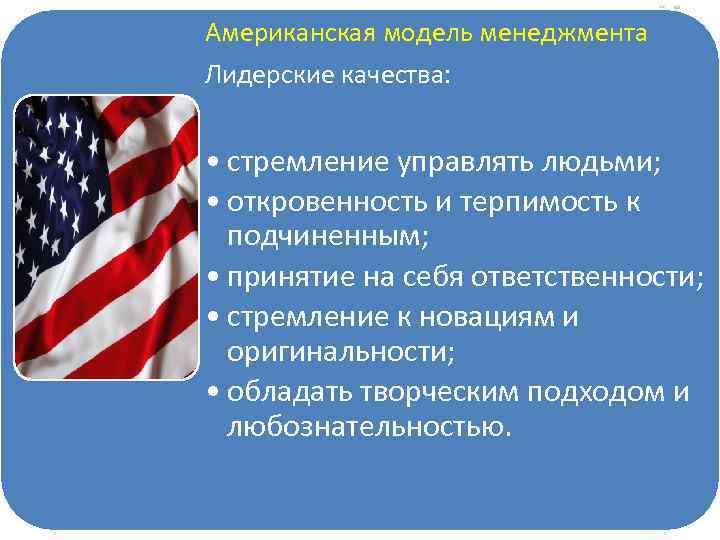 Американская модель менеджмента

Лидерские качества:

• стремление управлять людьми;
• откровенность и терпимость к подчиненным;
• принятие на себя ответственности;
• стремление к новациям и оригинальности;
• обладать творческим подходом и любознательностью.